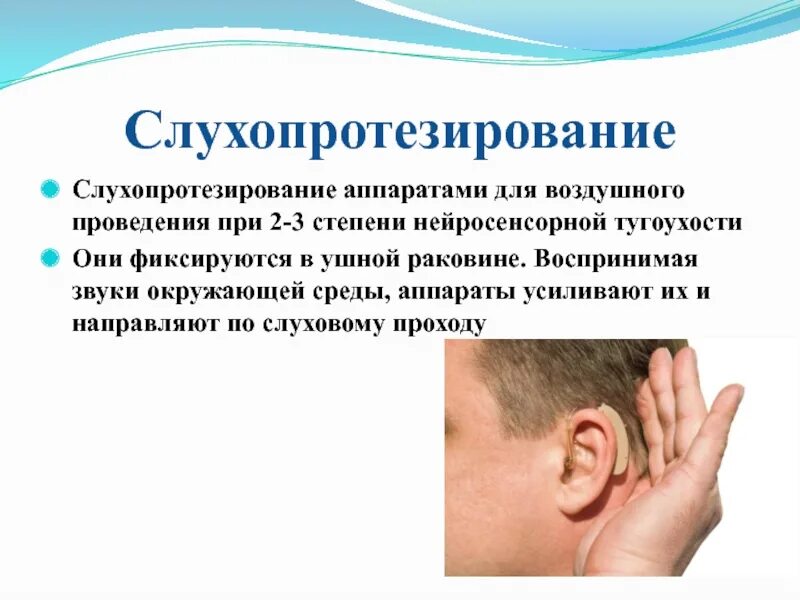 Слухопротезирование

Слухопротезирование аппаратами для воздушного проведения при 2-3 степени нейросенсорной тугоухости

Они фиксируются в ушной раковине. Воспринимая звуки окружающей среды, аппараты усиливают их и направляют по слуховому проходу